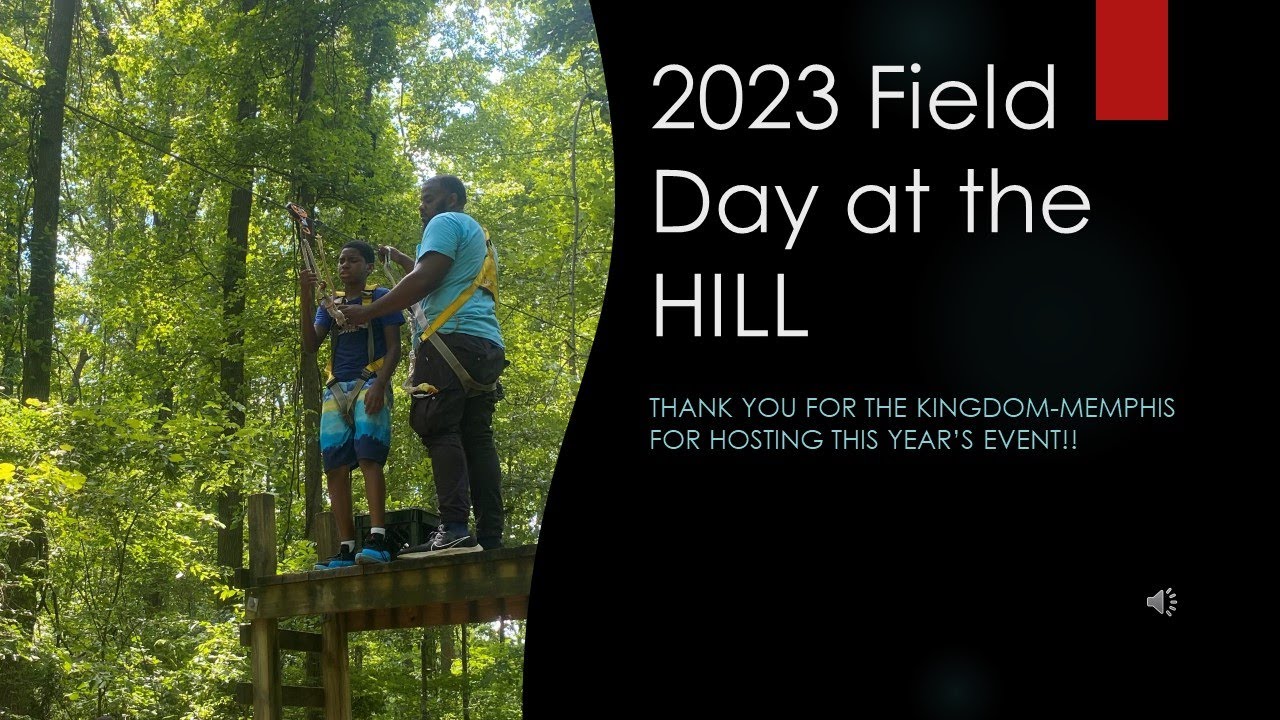 2023 Field Day at the HILL

THANK YOU FOR THE KINGDOM-MEMPHIS FOR HOSTING THIS YEAR'S EVENT!!